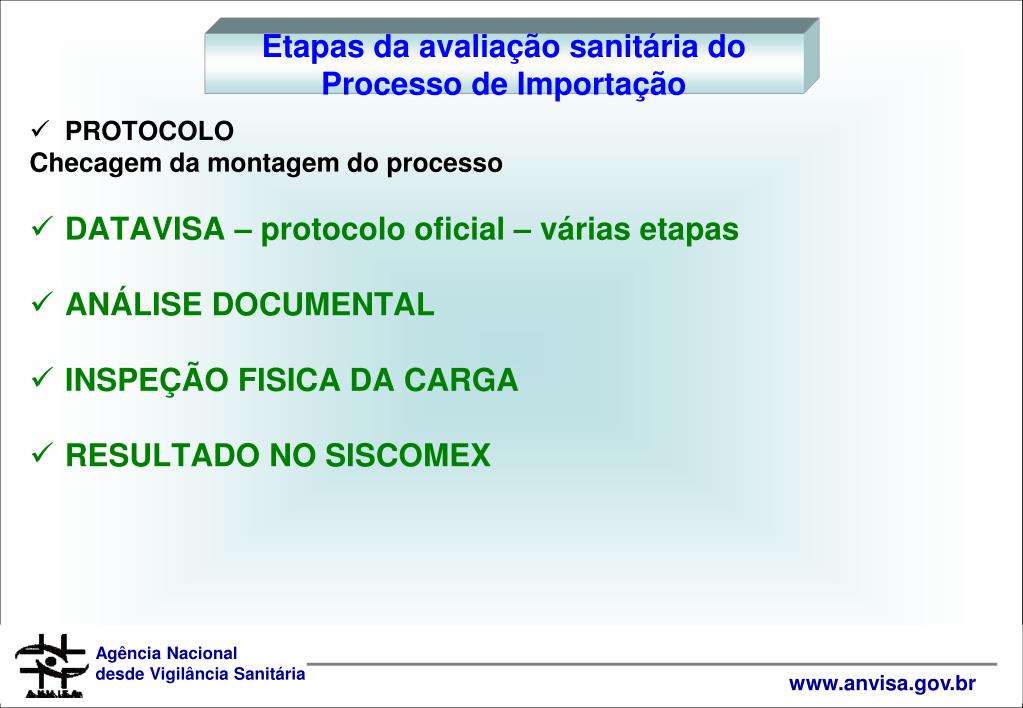 Etapas da avaliação sanitária do Processo de Importação

✓ PROTOCOLO
Checagem da montagem do processo

✓ DATAVISA – protocolo oficial – várias etapas

✓ ANÁLISE DOCUMENTAL

✓ INSPEÇÃO FISICA DA CARGA

✓ RESULTADO NO SISCOMEX

ANVISA

Agência Nacional
desde Vigilância Sanitária

www.anvisa.gov.br